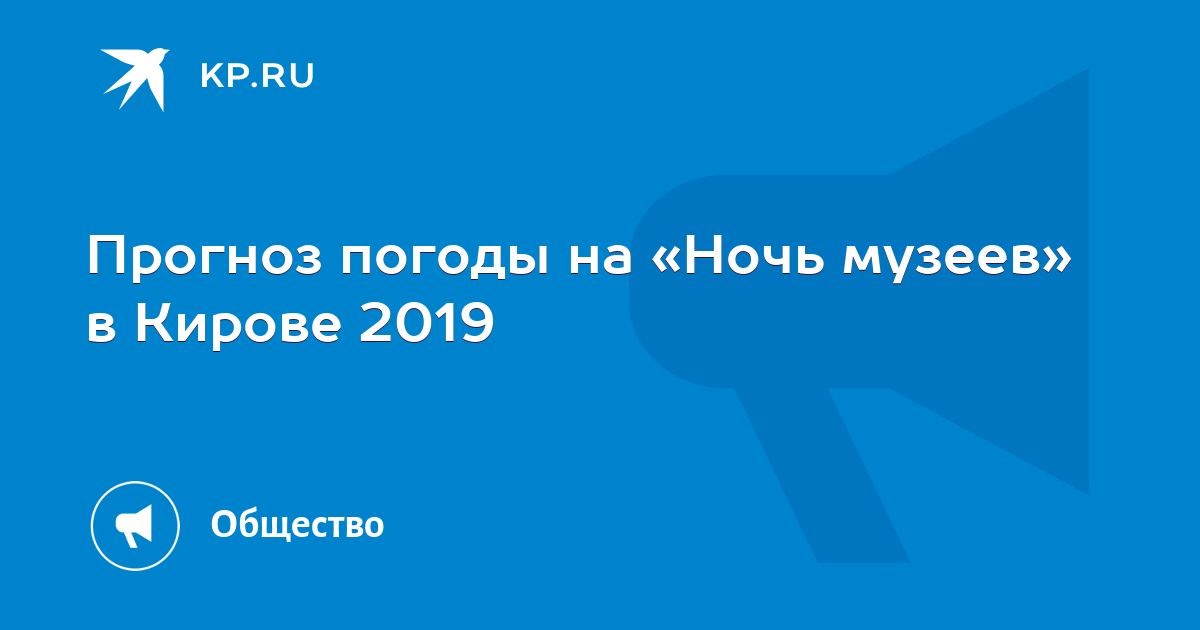 KP.RU

Прогноз погоды на «Ночь музеев» в Кирове 2019

Общество